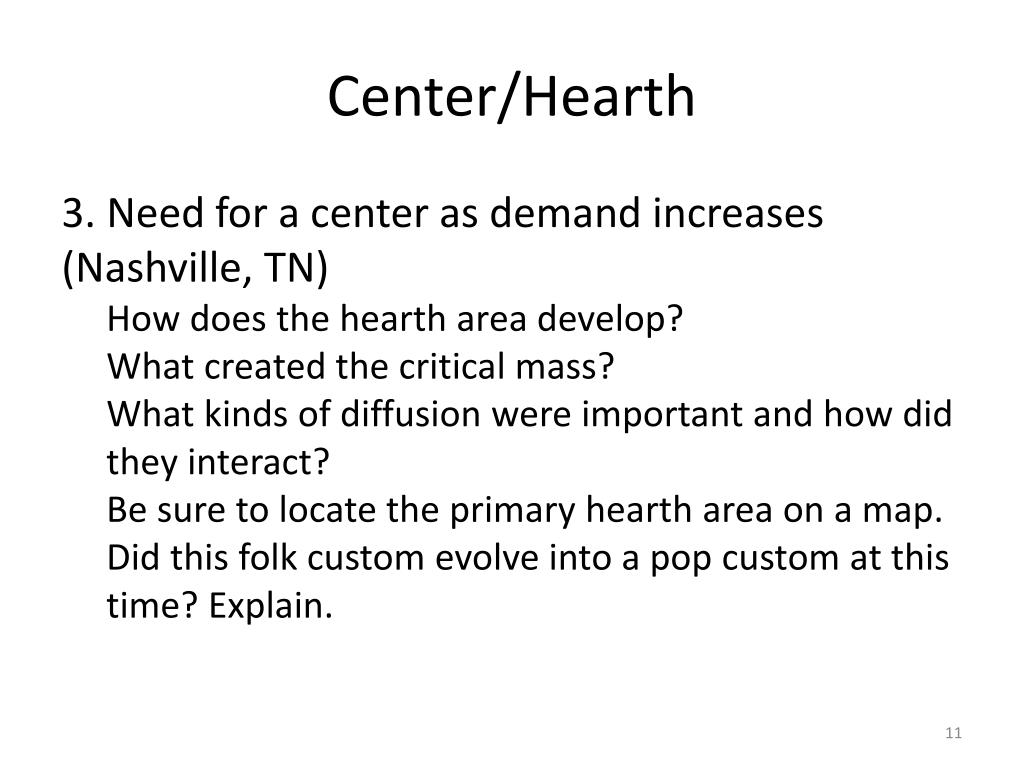 Center/Hearth

3. Need for a center as demand increases (Nashville, TN)

How does the hearth area develop?

What created the critical mass?

What kinds of diffusion were important and how did they interact?

Be sure to locate the primary hearth area on a map.

Did this folk custom evolve into a pop custom at this time? Explain.

11